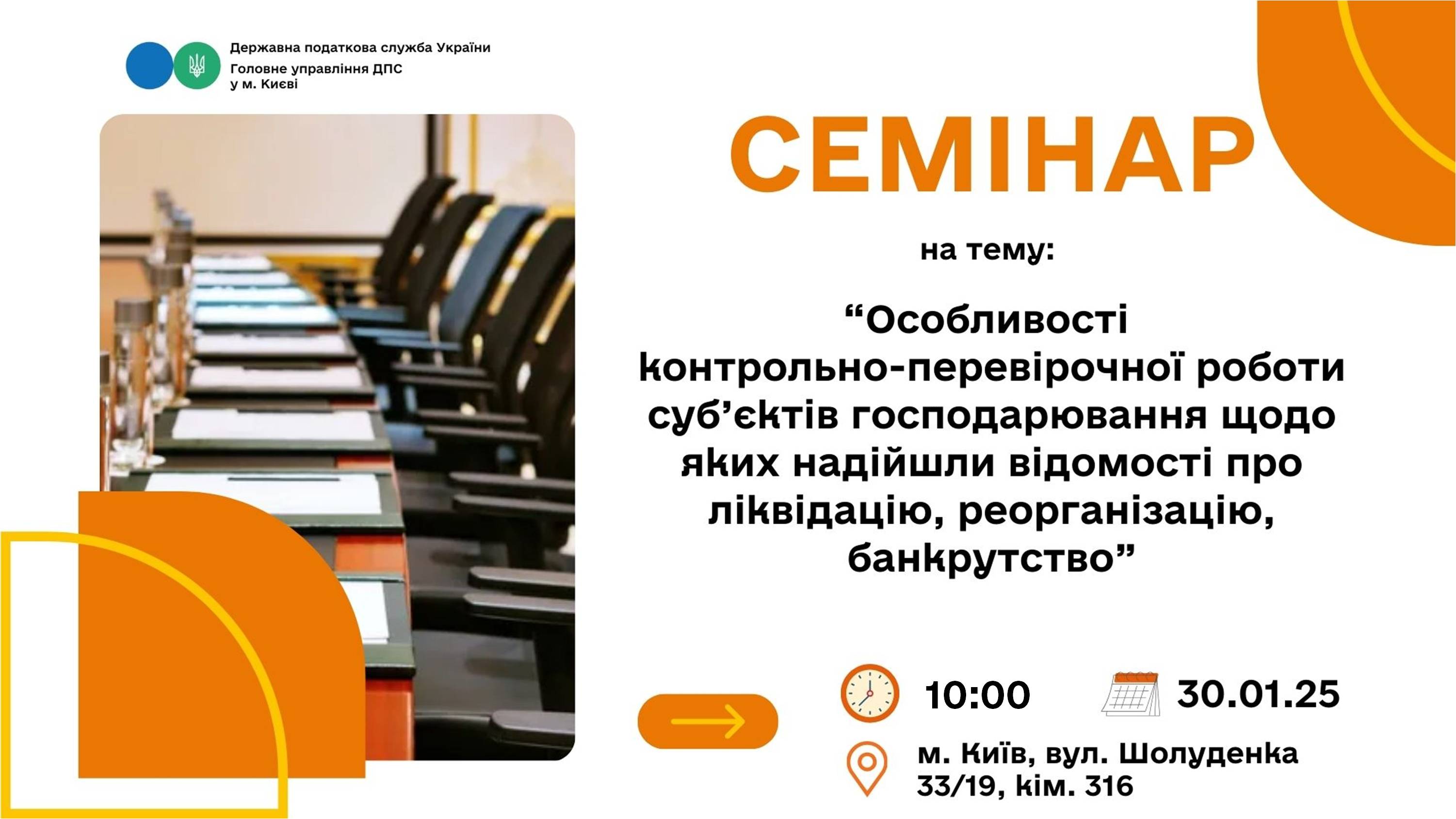 Державна податкова служба України
Головне управління ДПС
у м. Києві

СЕМІНАР

на тему:

“Особливості контрольно-перевірочної роботи суб’єктів господарювання щодо яких надійшли відомості про ліквідацію, реорганізацію, банкрутство”

10:00

30.01.25

м. Київ, вул. Шолуденка 33/19, кім. 316